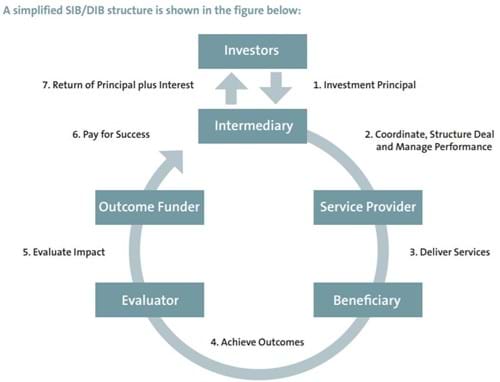 A simplified SIB/DIB structure is shown in the figure below:

Investors

7. Return of Principal plus Interest

1. Investment Principal

Intermediary

6. Pay for Success

2. Coordinate, Structure Deal and Manage Performance

Outcome Funder

Service Provider

5. Evaluate Impact

3. Deliver Services

Evaluator

Beneficiary

4. Achieve Outcomes